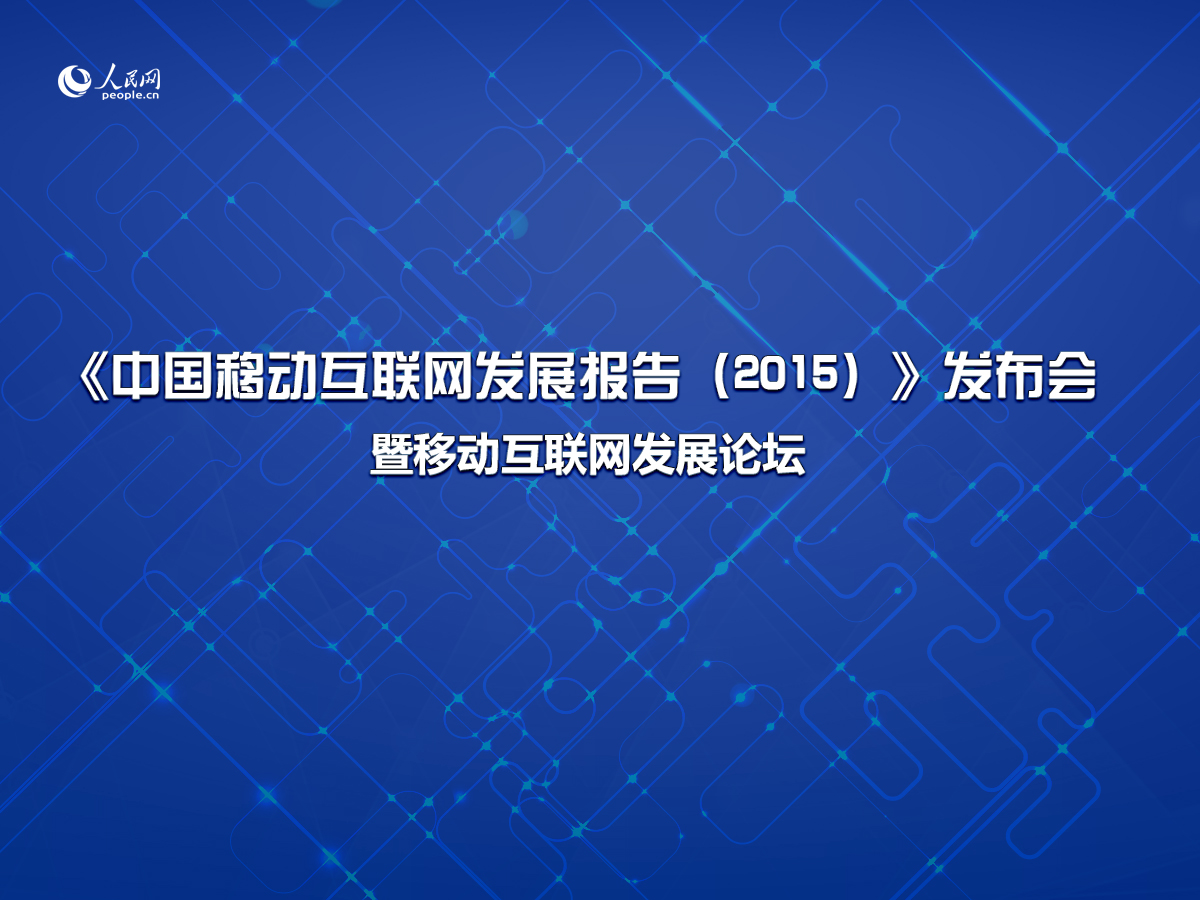 人民网
people.cn

《中国移动互联网发展报告（2015）》发布会
暨移动互联网发展论坛